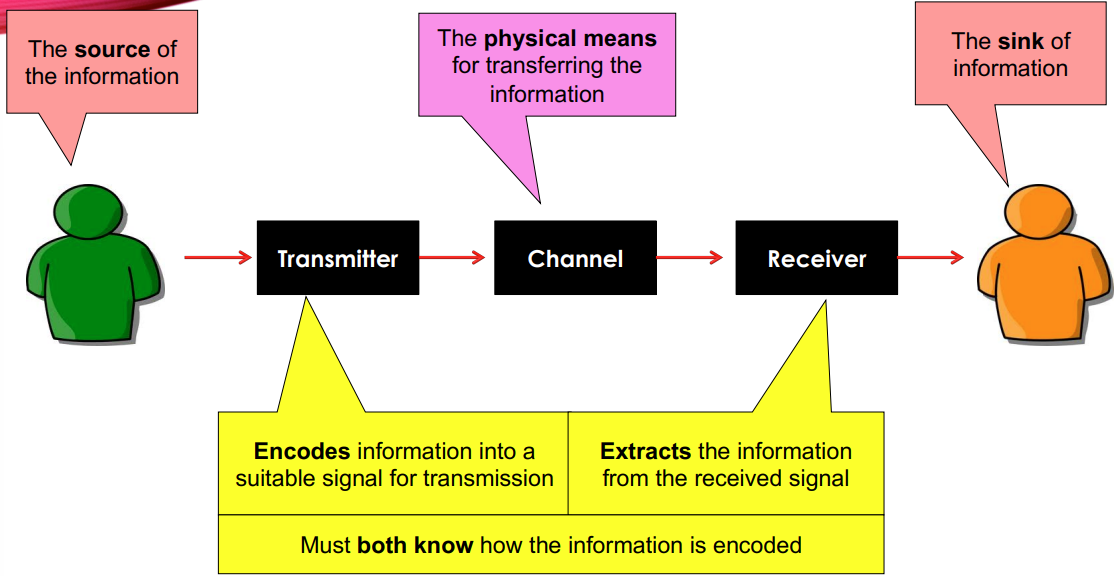 The source of the information

The physical means for transferring the information

The sink of information

Transmitter

Channel

Receiver

Encodes information into a suitable signal for transmission

Extracts the information from the received signal

Must both know how the information is encoded